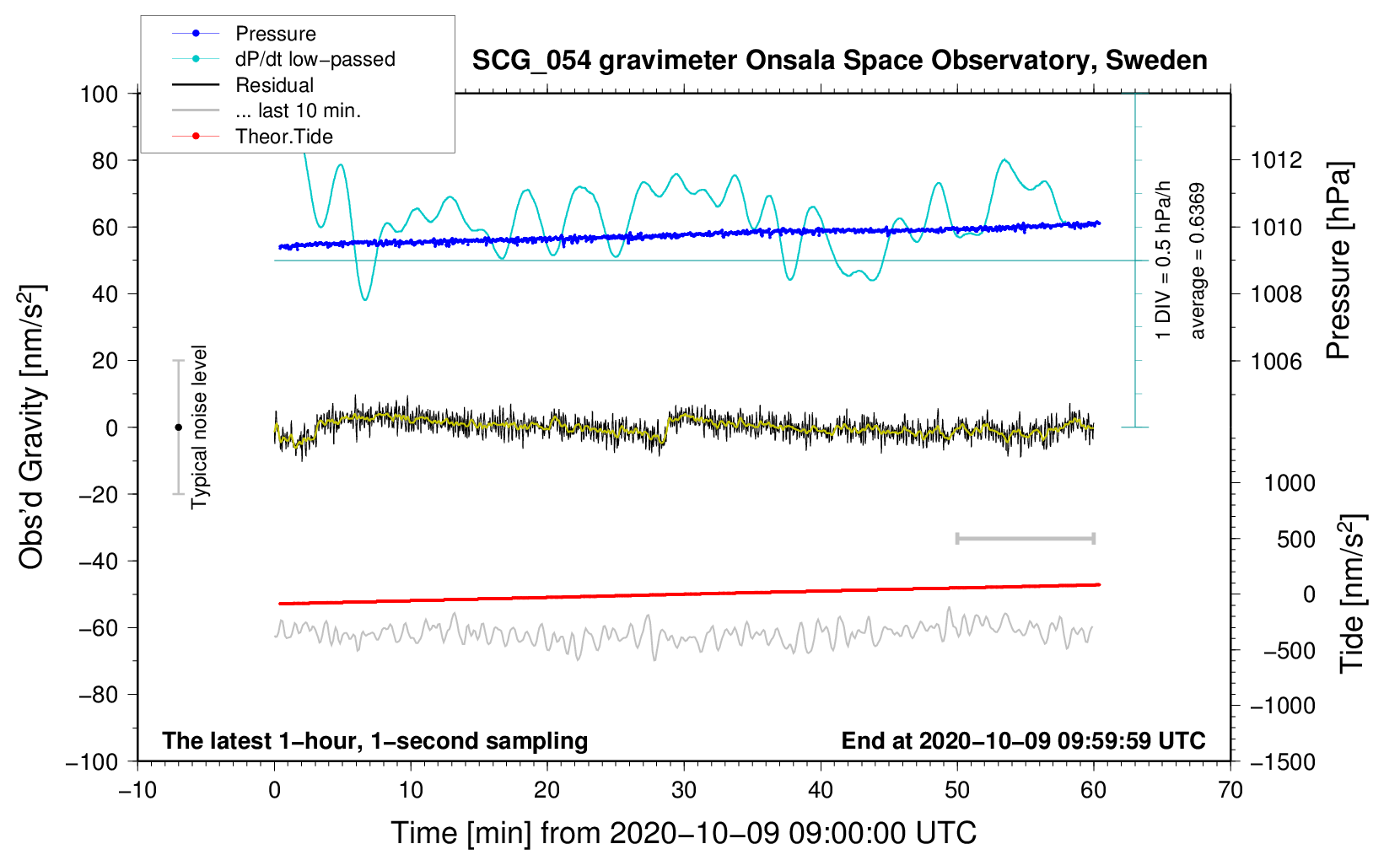 Pressure
dP/dt low−passed
Residual
... last 10 min.
Theor.Tide

SCG_054 gravimeter Onsala Space Observatory, Sweden

100
80
60
40
20
0
−20
−40
−60
−80
−100

Obs'd Gravity [nm/s$^2$]

Typical noise level

1 DIV = 0.5 hPa/h
average = 0.6369

1012
1010
1008
1006

Pressure [hPa]

1000
500
0
−500
−1000
−1500

Tide [nm/s$^2$]

The latest 1−hour, 1−second sampling
End at 2020−10−09 09:59:59 UTC

−10
0
10
20
30
40
50
60
70

Time [min] from 2020−10−09 09:00:00 UTC